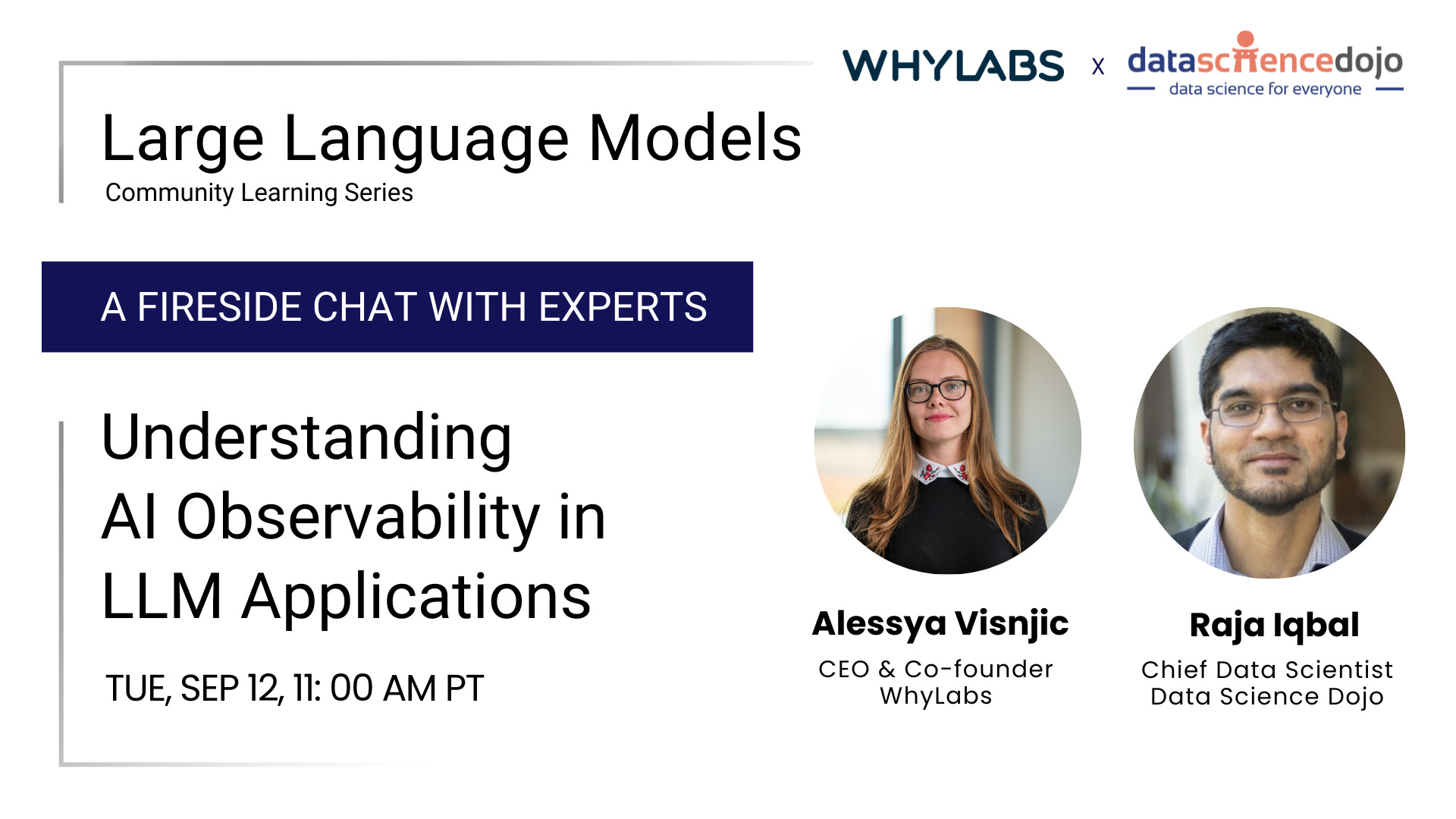 WHYLABS x datasciencedojo
data science for everyone

Large Language Models
Community Learning Series

A FIRESIDE CHAT WITH EXPERTS

Understanding AI Observability in LLM Applications

TUE, SEP 12, 11: 00 AM PT

Alessya Visnjic
CEO & Co-founder
WhyLabs

Raja Iqbal
Chief Data Scientist
Data Science Dojo